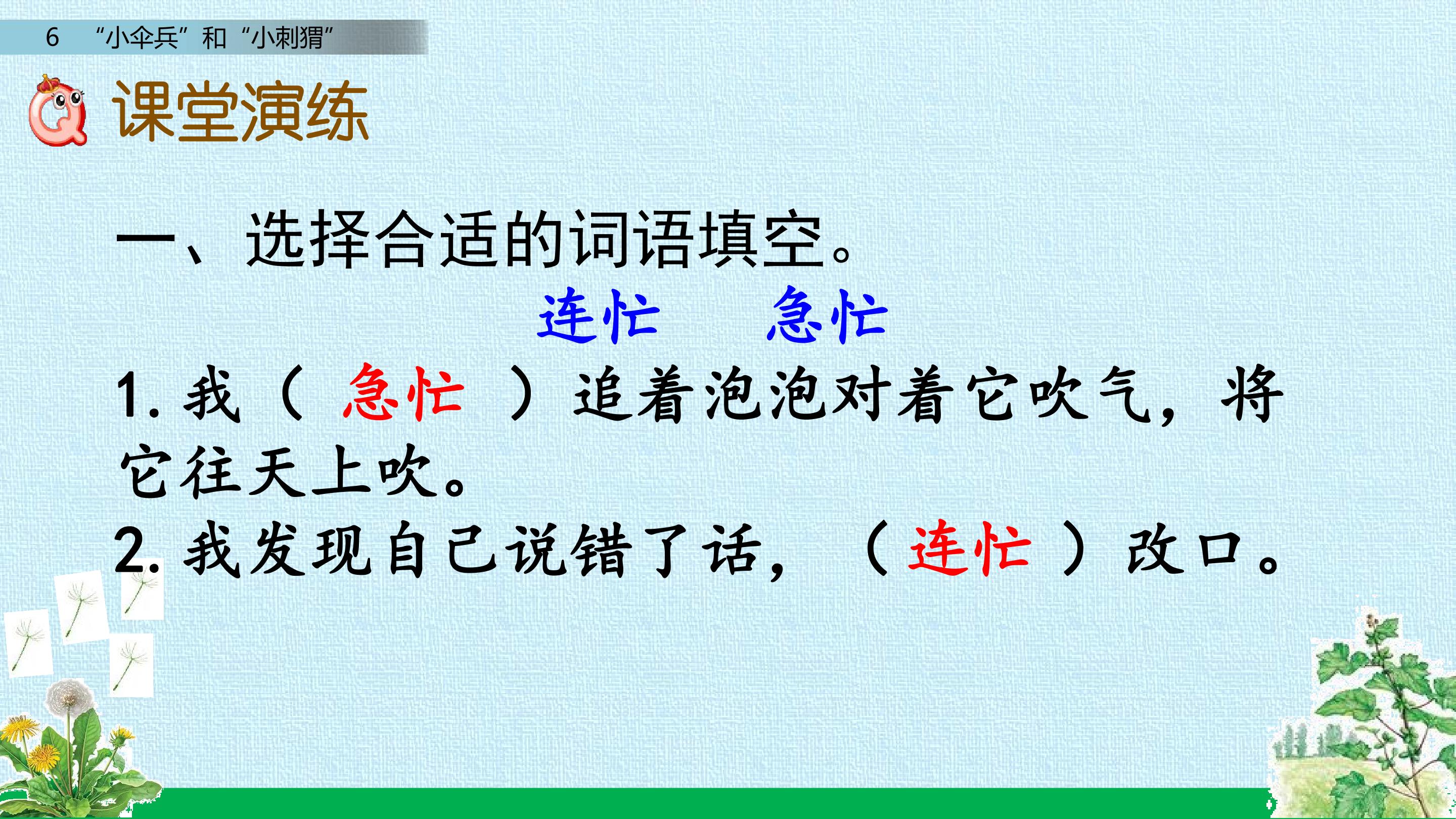 6 “小伞兵”和“小刺猬”

课堂演练

一、选择合适的词语填空。

连忙 急忙

1.我（急忙）追着泡泡对着它吹气，将它往天上吹。

2.我发现自己说错了话，（连忙）改口。